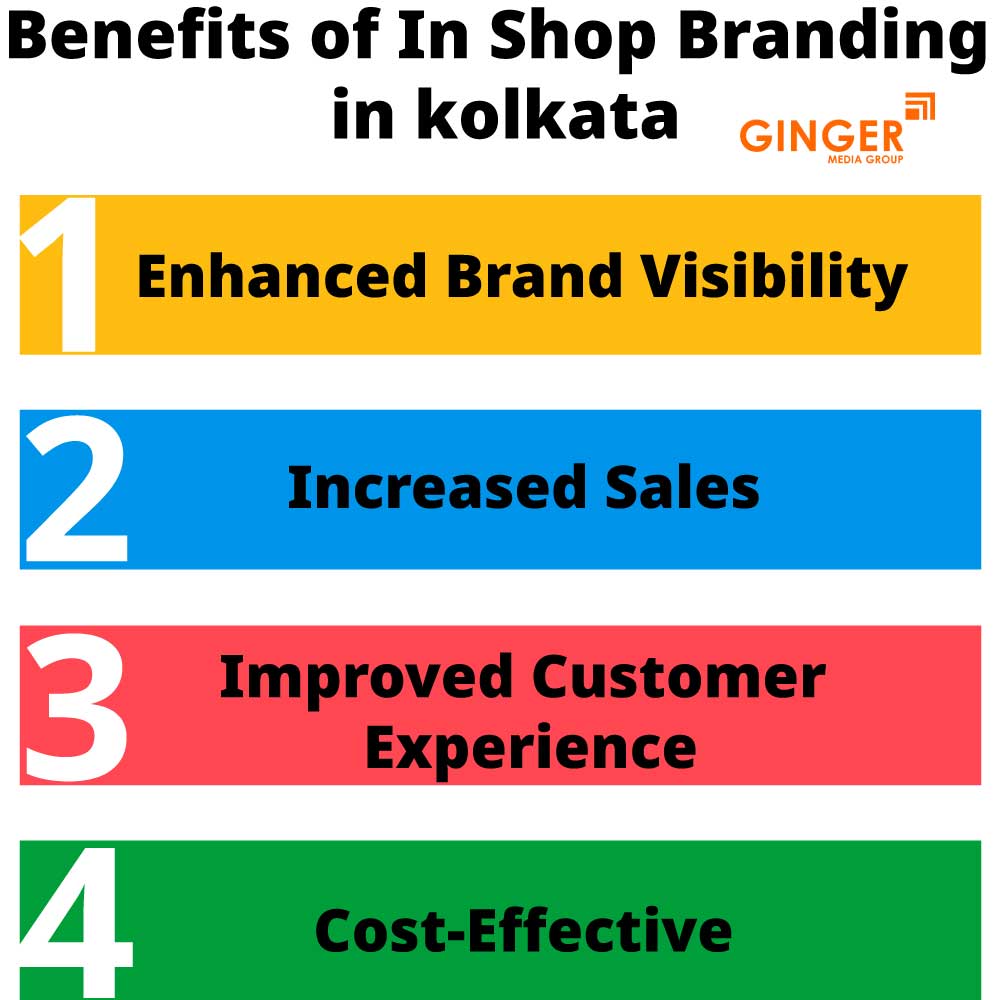 Benefits of In Shop Branding in kolkata

GINGER
MEDIA GROUP

1 Enhanced Brand Visibility

2 Increased Sales

3 Improved Customer Experience

4 Cost-Effective